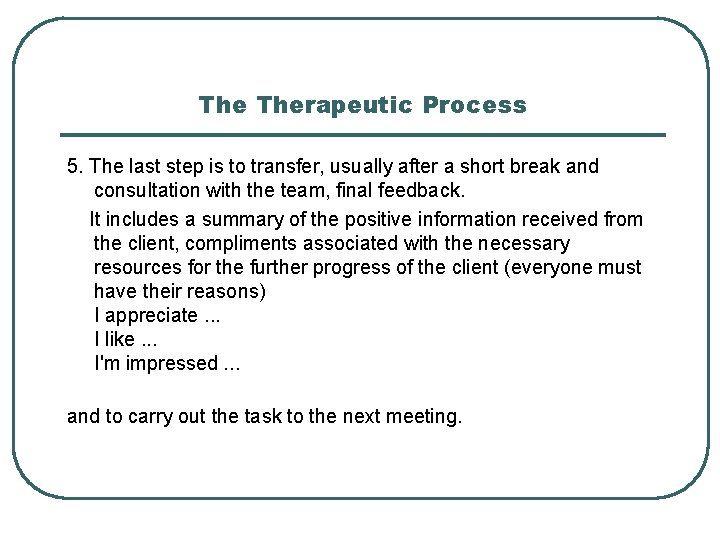 The Therapeutic Process

5. The last step is to transfer, usually after a short break and consultation with the team, final feedback.

It includes a summary of the positive information received from the client, compliments associated with the necessary resources for the further progress of the client (everyone must have their reasons)
I appreciate ...
I like ...
I'm impressed ...

and to carry out the task to the next meeting.